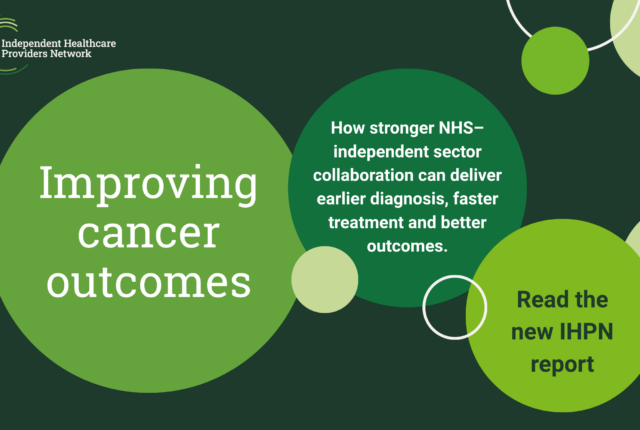 Independent Healthcare Providers Network

Improving cancer outcomes

How stronger NHS–independent sector collaboration can deliver earlier diagnosis, faster treatment and better outcomes.

Read the new IHPN report